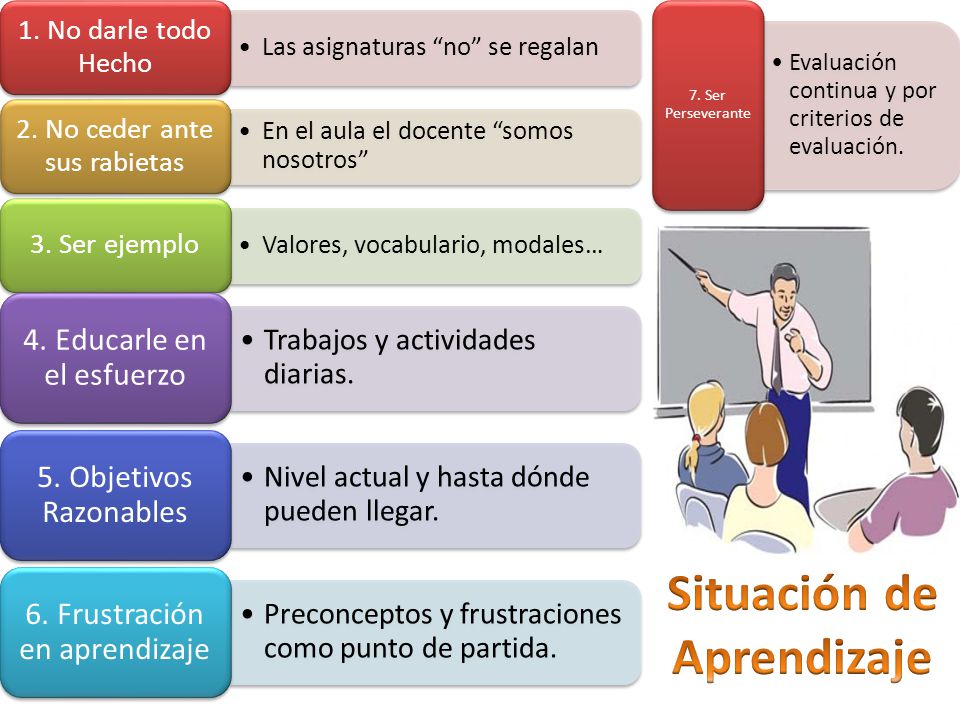 1. No darle todo Hecho

• Las asignaturas “no” se regalan

2. No ceder ante sus rabietas

• En el aula el docente “somos nosotros”

3. Ser ejemplo

• Valores, vocabulario, modales…

4. Educarle en el esfuerzo

• Trabajos y actividades diarias.

5. Objetivos Razonables

• Nivel actual y hasta dónde pueden llegar.

6. Frustración en aprendizaje

• Preconceptos y frustraciones como punto de partida.

7. Ser Perseverante

• Evaluación continua y por criterios de evaluación.

Situación de Aprendizaje